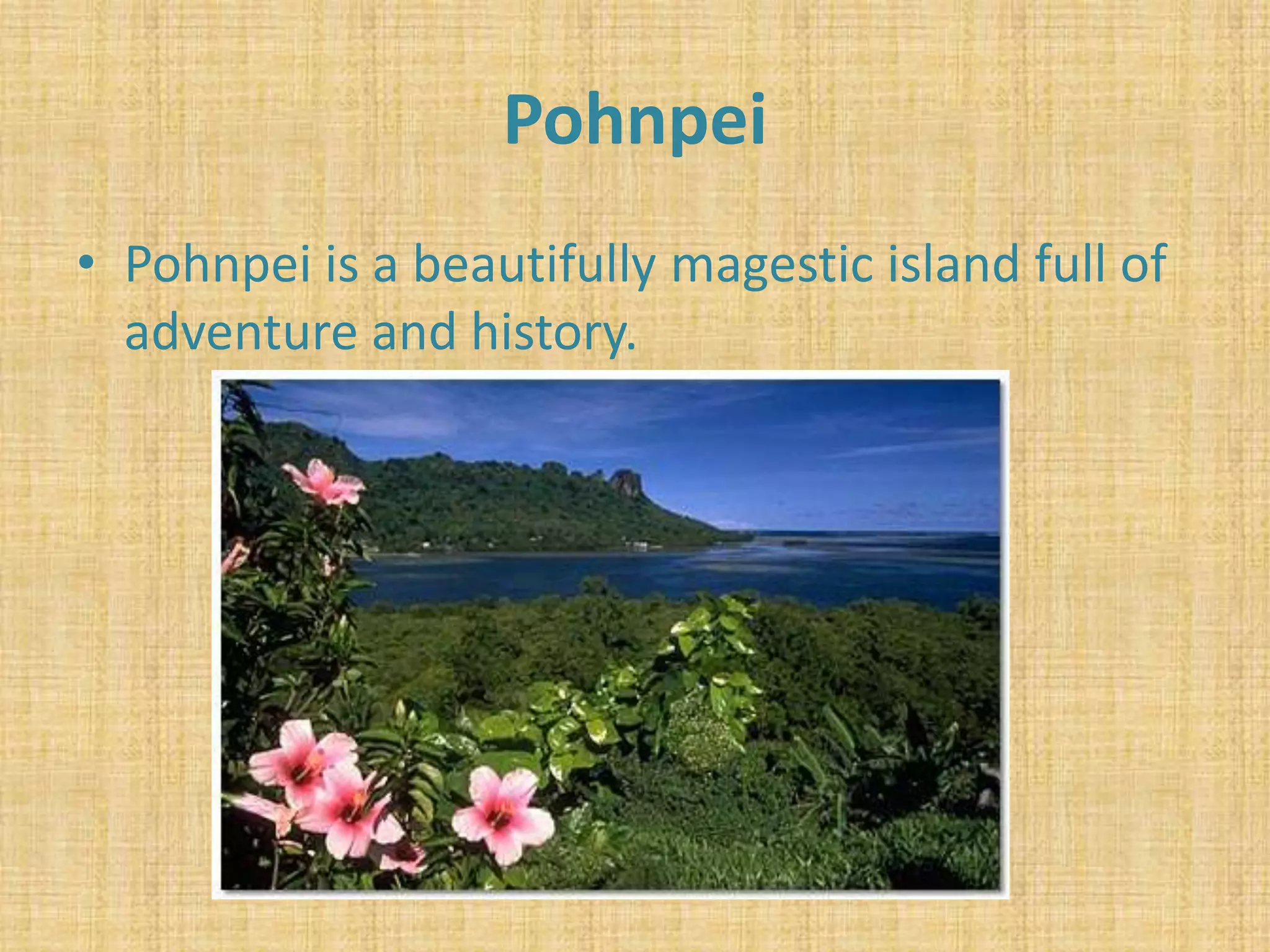 Pohnpei

• Pohnpei is a beautifully magestic island full of adventure and history.